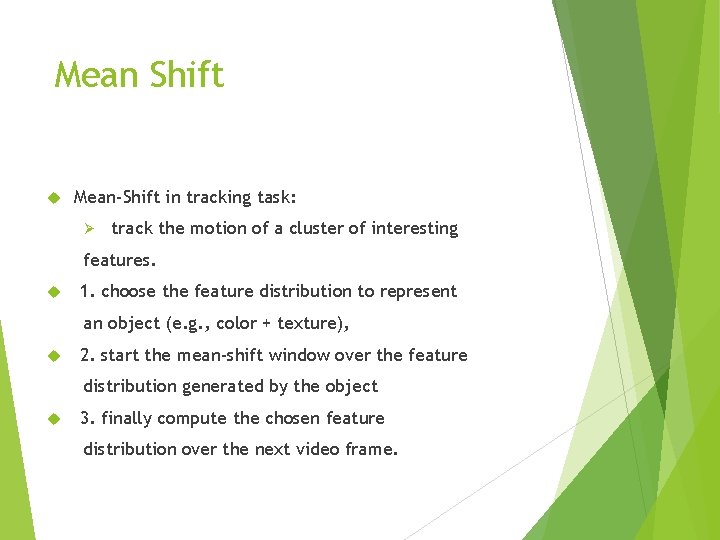 Mean Shift

Mean-Shift in tracking task:

track the motion of a cluster of interesting features.

1. choose the feature distribution to represent an object (e.g., color + texture),

2. start the mean-shift window over the feature distribution generated by the object

3. finally compute the chosen feature distribution over the next video frame.